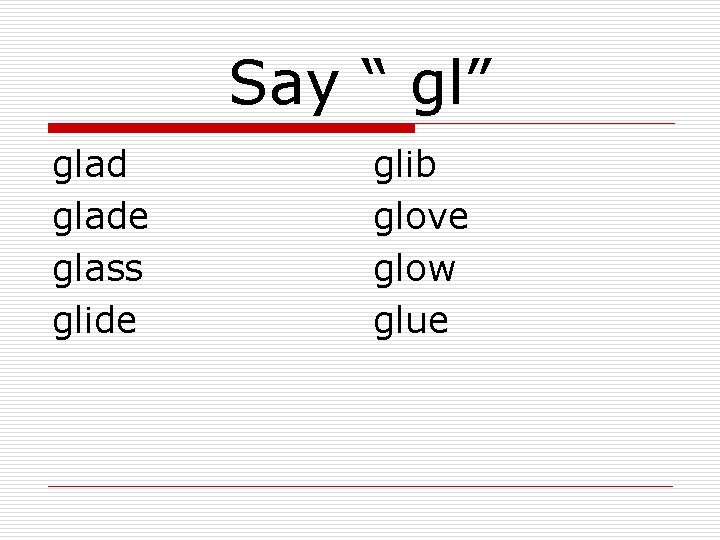 Say “ gl”

glad
glade
glass
glide

glib
glove
glow
glue